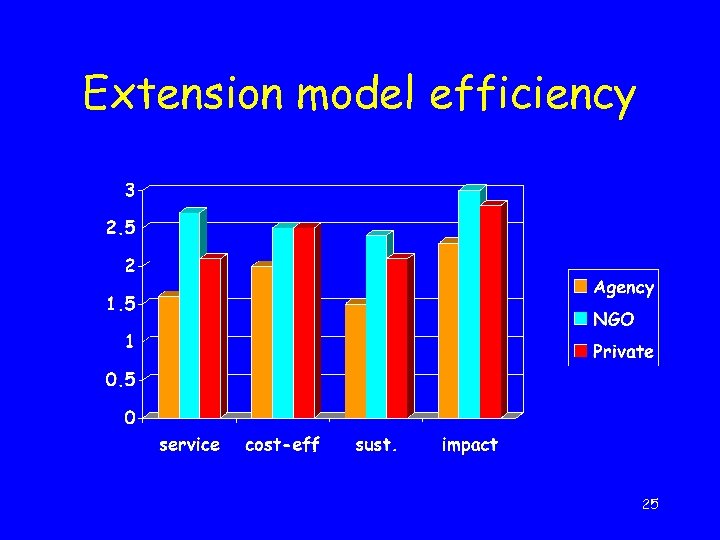 Extension model efficiency

3
2.5
2
1.5
1
0.5
0

service cost-eff sust. impact

Agency
NGO
Private

25